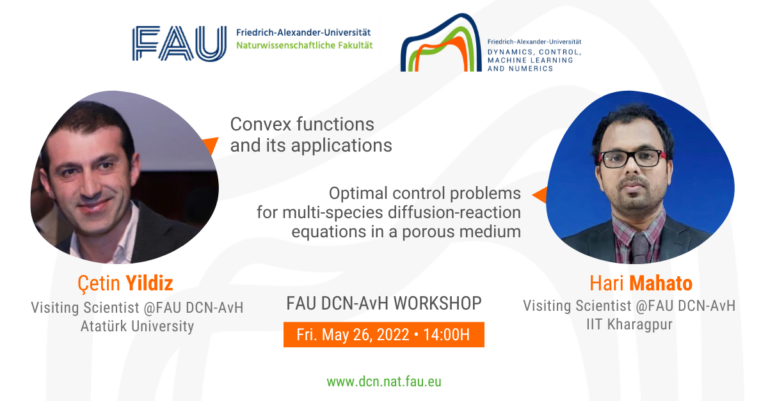 FAU Friedrich-Alexander-Universität Naturwissenschaftliche Fakultät

Friedrich-Alexander-Universität DYNAMICS, CONTROL, MACHINE LEARNING AND NUMERICS

Convex functions and its applications

Optimal control problems for multi-species diffusion-reaction equations in a porous medium

Çetin Yildiz
Visiting Scientist @FAU DCN-AvH
Atatürk University

FAU DCN-AvH WORKSHOP
Fri. May 26, 2022 • 14:00H

Hari Mahato
Visiting Scientist @FAU DCN-AvH
IIT Kharagpur

www.dcn.nat.fau.eu